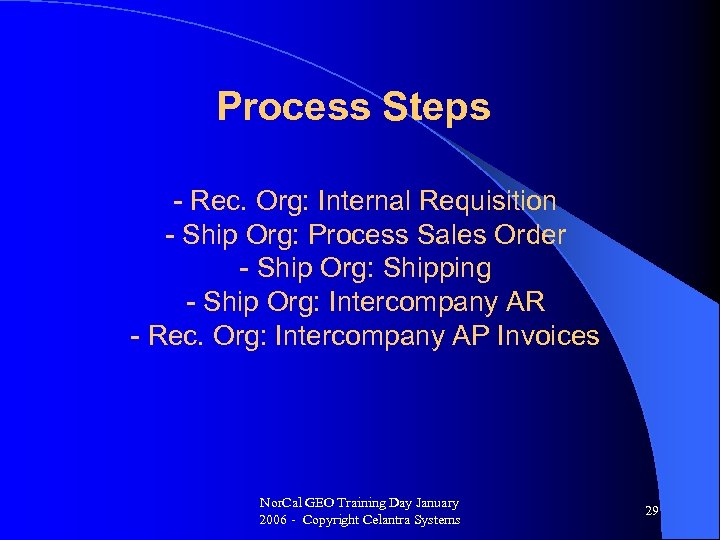 Process Steps

- Rec. Org: Internal Requisition
- Ship Org: Process Sales Order
- Ship Org: Shipping
- Ship Org: Intercompany AR
- Rec. Org: Intercompany AP Invoices

NorCal GEO Training Day January 2006 - Copyright Celantra Systems

29